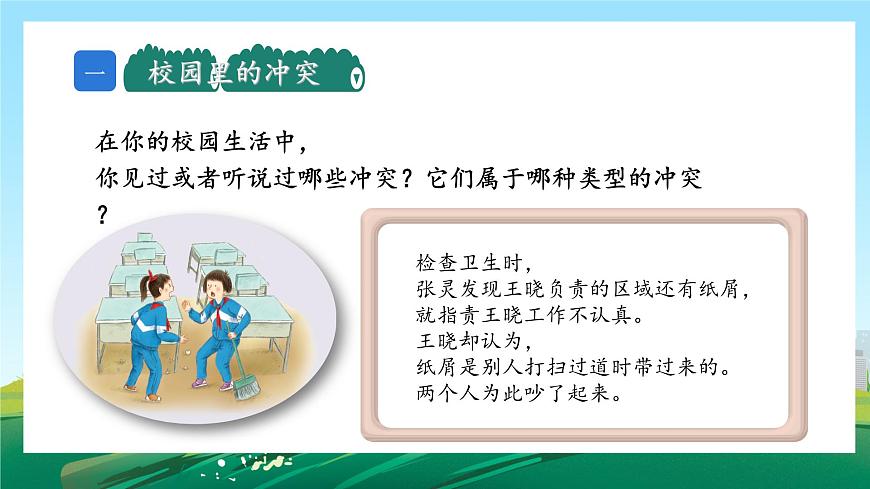 一 校园里的冲突

在你的校园生活中，
你见过或者听说过哪些冲突？它们属于哪种类型的冲突？

检查卫生时，
张灵发现王晓负责的区域还有纸屑，
就指责王晓工作不认真。
王晓却认为，
纸屑是别人打扫过道时带过来的。
两个人为此吵了起来。